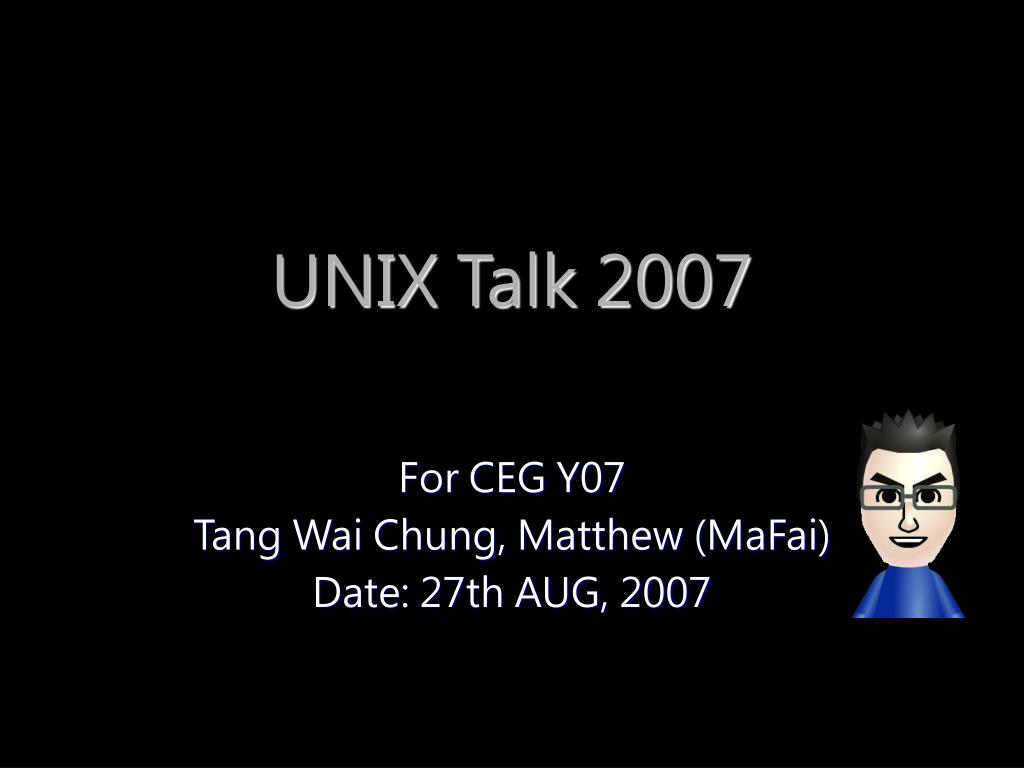 UNIX Talk 2007

For CEG Y07
Tang Wai Chung, Matthew (MaFai)
Date: 27th AUG, 2007